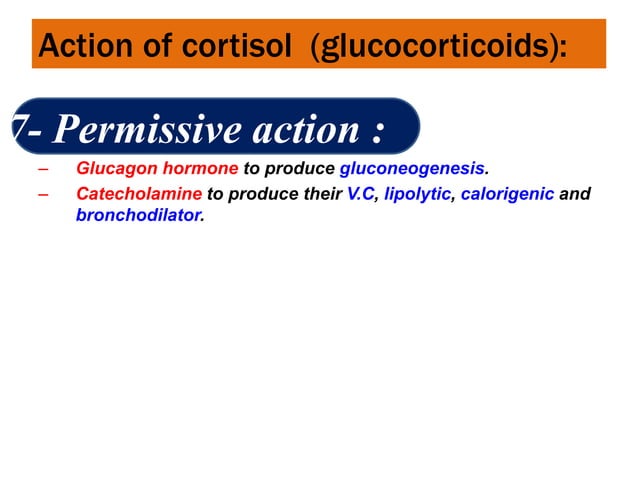 Action of cortisol (glucocorticoids):

7- Permissive action :

– Glucagon hormone to produce gluconeogenesis.
– Catecholamine to produce their V.C, lipolytic, calorigenic and bronchodilator.